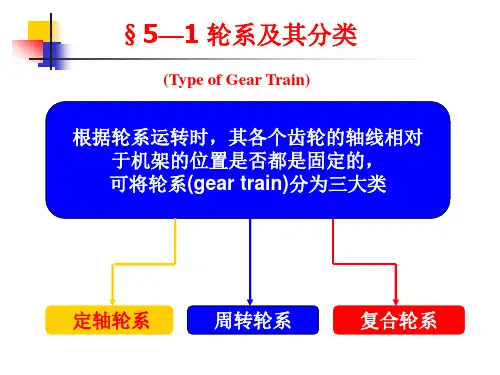 § 5—1 轮系及其分类

(Type of Gear Train)

根据轮系运转时，其各个齿轮的轴线相对于机架的位置是否都是固定的，可将轮系(gear train)分为三大类

定轴轮系

周转轮系

复合轮系